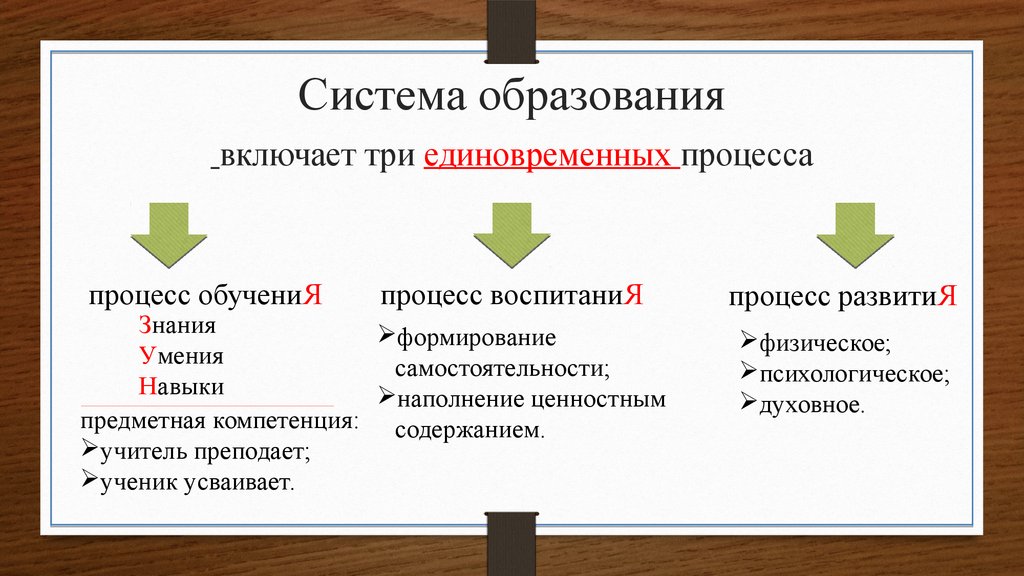 Система образования

включает три единовременных процесса

процесс обучениЯ
Знания
Умения
Навыки
предметная компетенция:
➢учитель преподает;
➢ученик усваивает.

процесс воспитаниЯ
➢формирование самостоятельности;
➢наполнение ценностным содержанием.

процесс развитиЯ
➢физическое;
➢психологическое;
➢духовное.